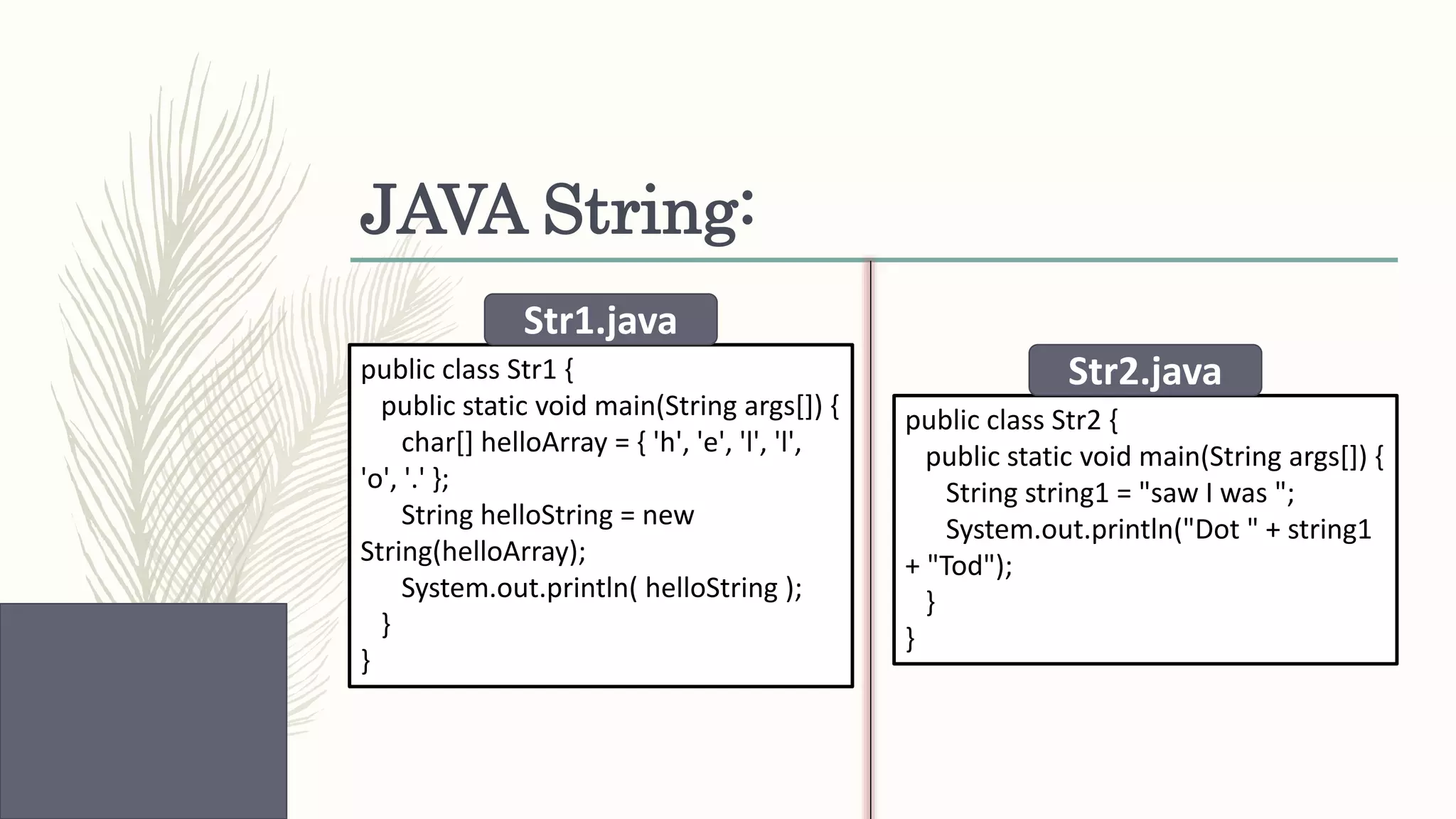 JAVA String:

Str1.java

public class Str1 {
  public static void main(String args[]) {
    char[] helloArray = { 'h', 'e', 'l', 'l', 'o', '.' };
    String helloString = new String(helloArray);
    System.out.println( helloString );
  }
}

Str2.java

public class Str2 {
  public static void main(String args[]) {
    String string1 = "saw I was ";
    System.out.println("Dot " + string1 + "Tod");
  }
}